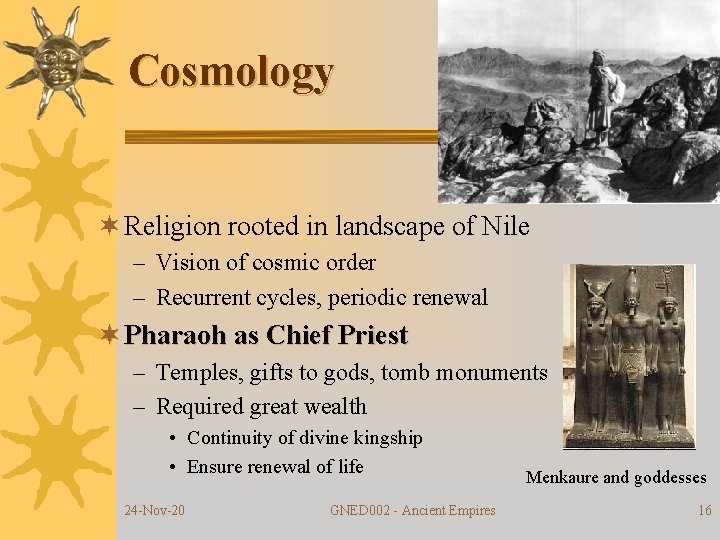 Cosmology

Religion rooted in landscape of Nile
– Vision of cosmic order
– Recurrent cycles, periodic renewal

Pharaoh as Chief Priest
– Temples, gifts to gods, tomb monuments
– Required great wealth
• Continuity of divine kingship
• Ensure renewal of life

Menkaure and goddesses

24-Nov-20

GNED002 - Ancient Empires

16